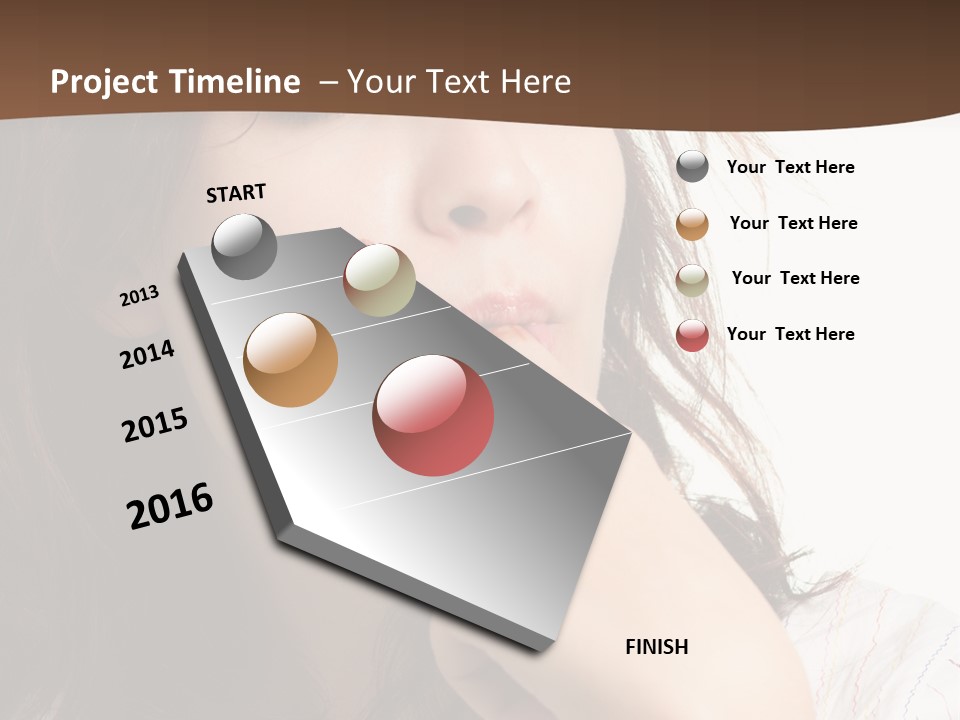 Project Timeline – Your Text Here

START

2013

2014

2015

2016

FINISH

Your Text Here

Your Text Here

Your Text Here

Your Text Here